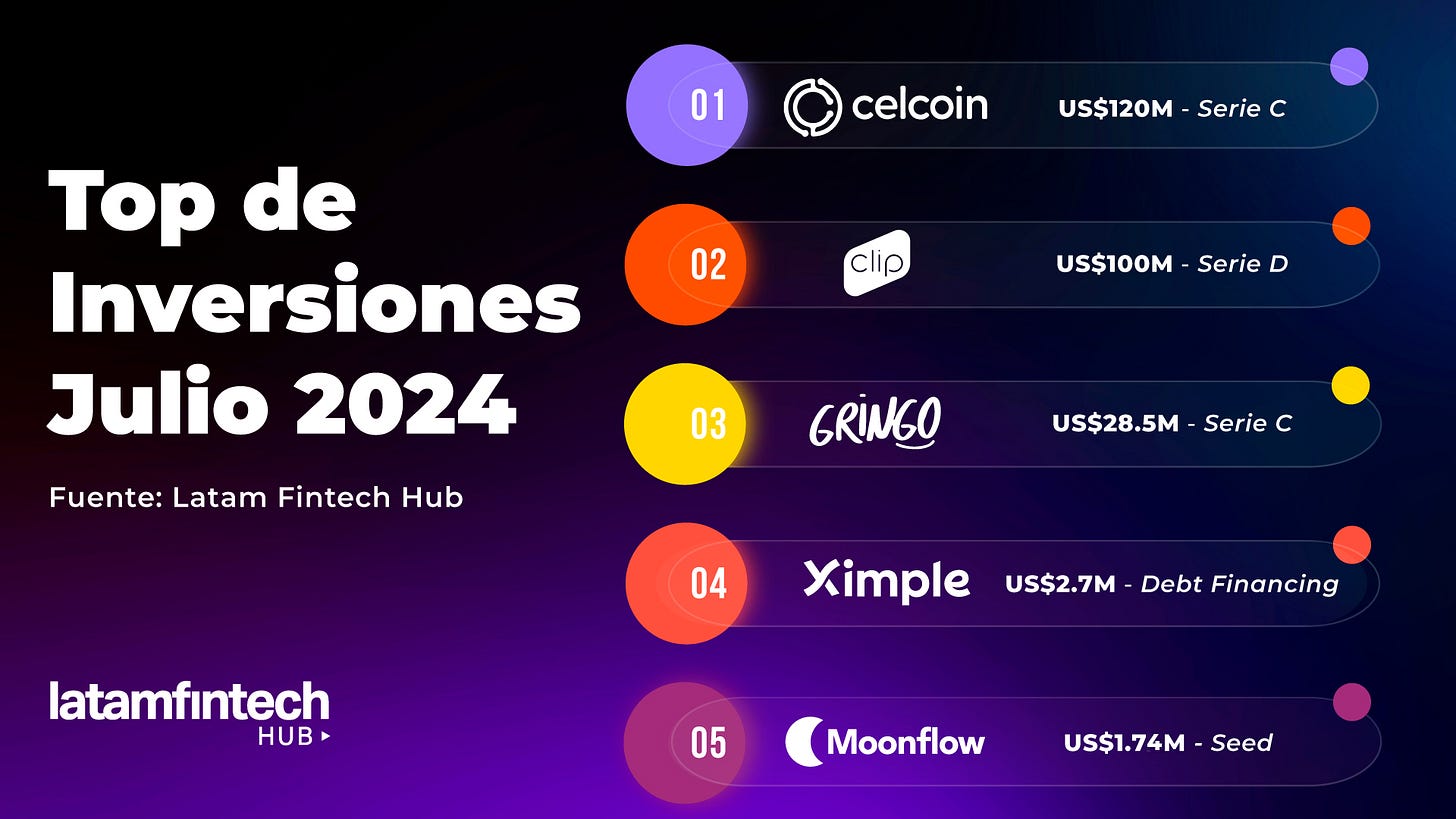 Top de Inversiones Julio 2024

Fuente: Latam Fintech Hub

latamfintech HUB

01 celcoin US$120M - Serie C

02 clip US$100M - Serie D

03 GRINGO US$28.5M - Serie C

04 Ximple US$2.7M - Debt Financing

05 Moonflow US$1.74M - Seed